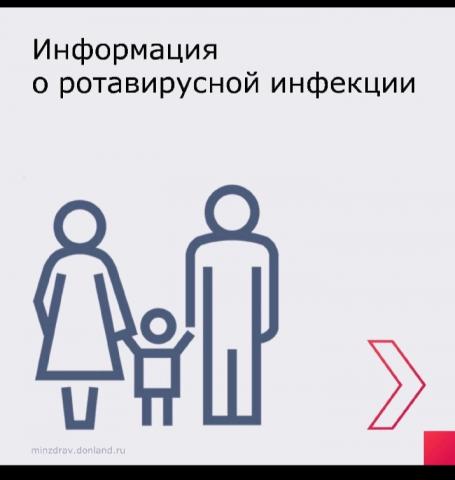 Информация
о ротавирусной инфекции

minzdrav.donland.ru